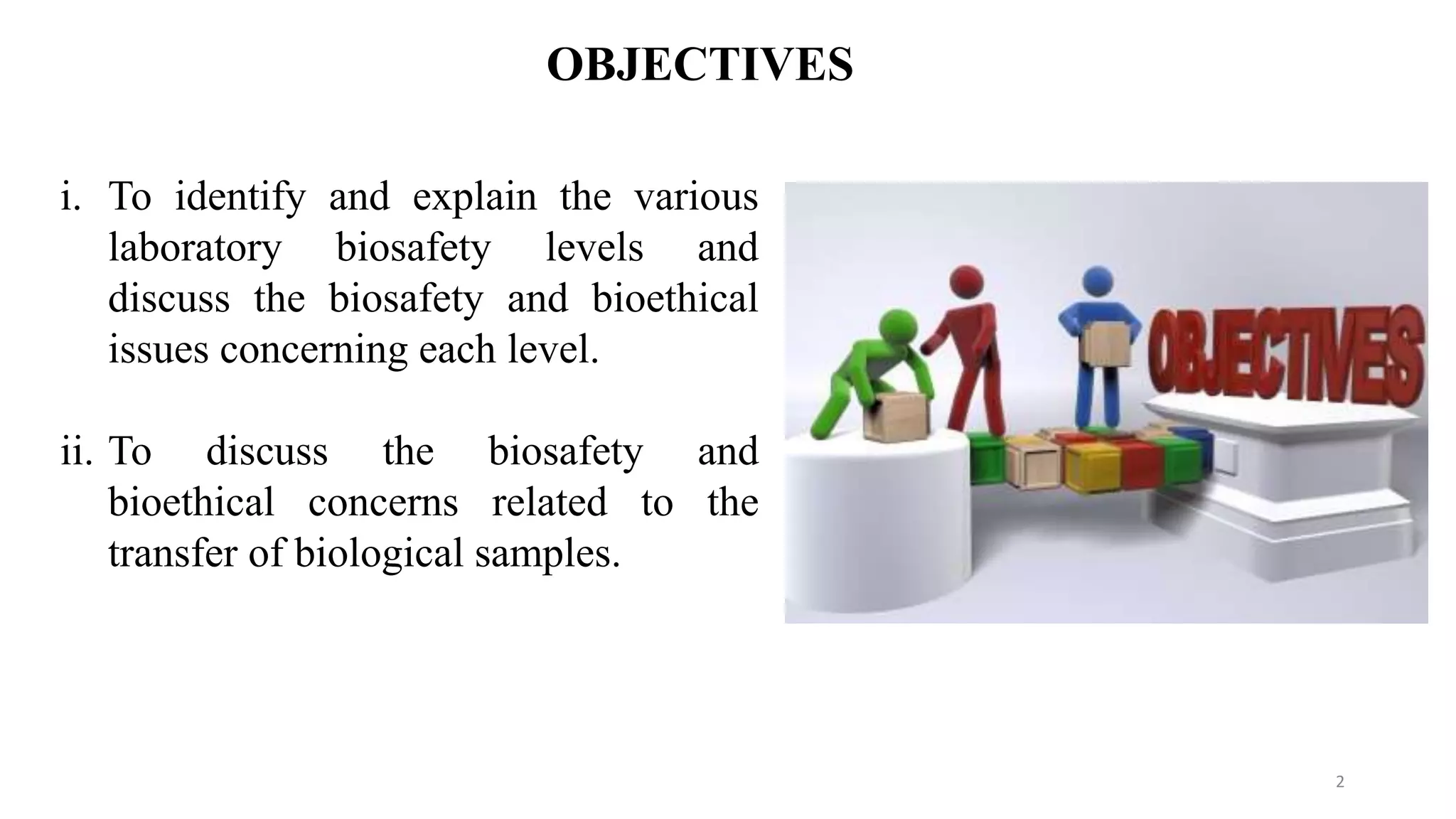 OBJECTIVES

i. To identify and explain the various laboratory biosafety levels and discuss the biosafety and bioethical issues concerning each level.

ii. To discuss the biosafety and bioethical concerns related to the transfer of biological samples.

OBJECTIVES

2